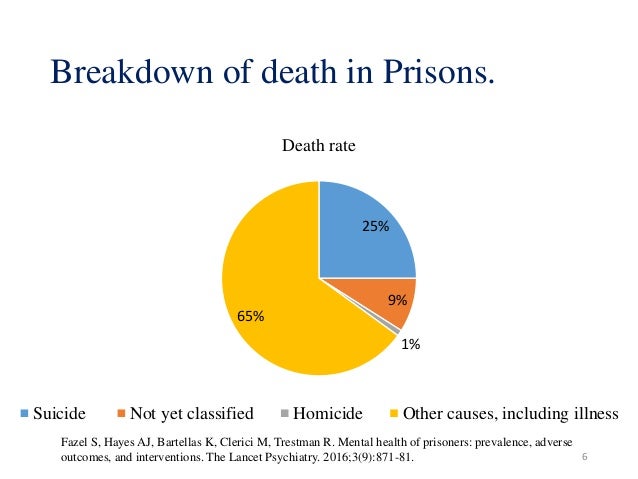 Breakdown of death in Prisons.

Death rate

25%

9%

1%

65%

Suicide   Not yet classified   Homicide   Other causes, including illness

Fazel S, Hayes AJ, Bartellas K, Clerici M, Trestman R. Mental health of prisoners: prevalence, adverse outcomes, and interventions. The Lancet Psychiatry. 2016;3(9):871-81.

6